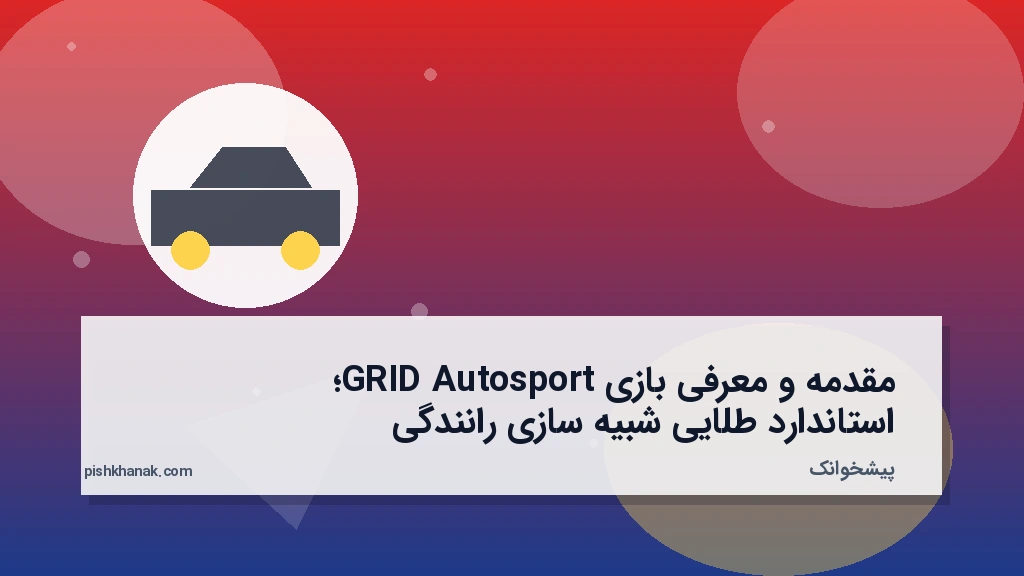 مقدمه و معرفی بازی GRID Autosport؛ استاندارد طلایی شبیه سازی رانندگی

پیشخوانک

pishkhanak.com